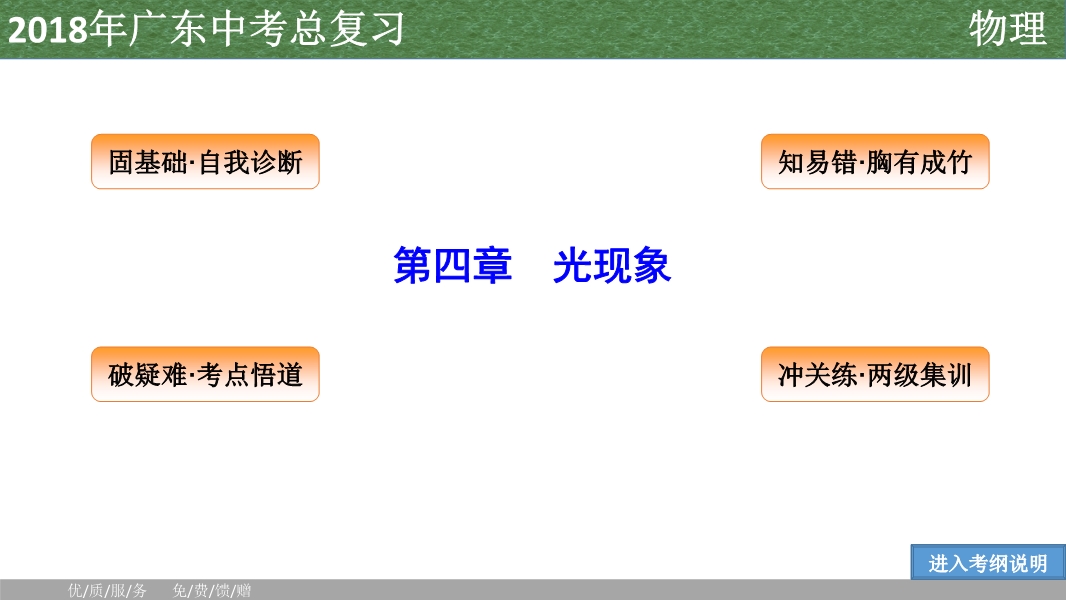 2018年广东中考总复习

物理

固基础·自我诊断

知易错·胸有成竹

第四章　光现象

破疑难·考点悟道

冲关练·两级集训

进入考纲说明

优/质/服/务　免/费/馈/赠